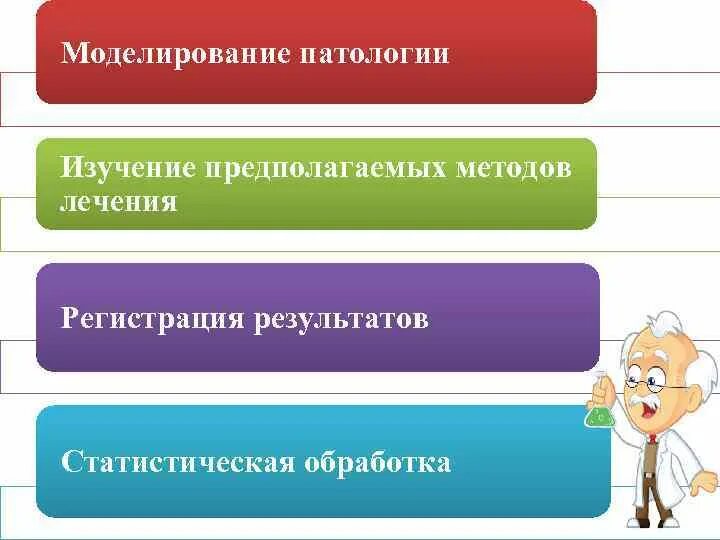 Моделирование патологии

Изучение предполагаемых методов лечения

Регистрация результатов

Статистическая обработка